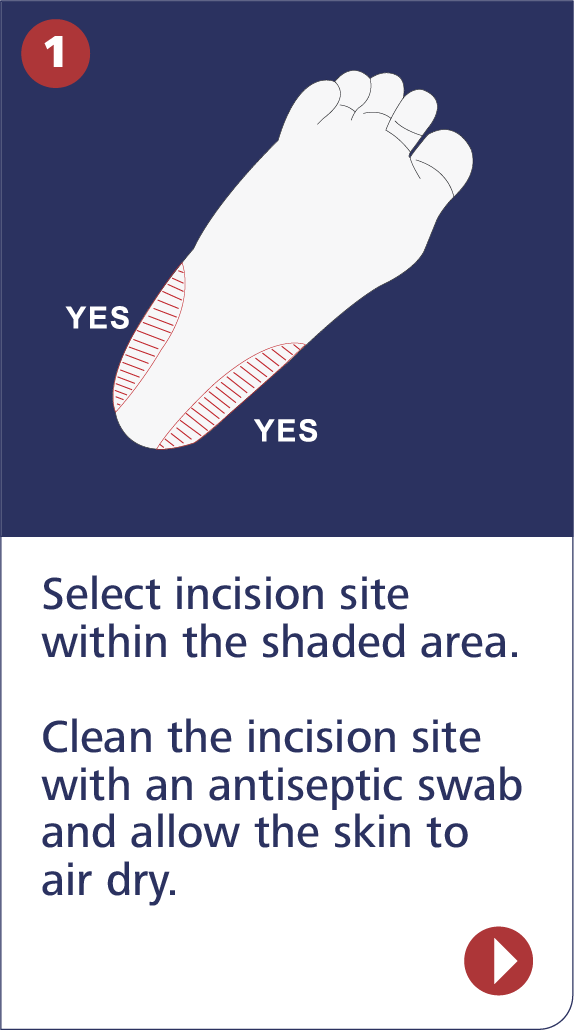 1

YES

YES

Select incision site within the shaded area.

Clean the incision site with an antiseptic swab and allow the skin to air dry.